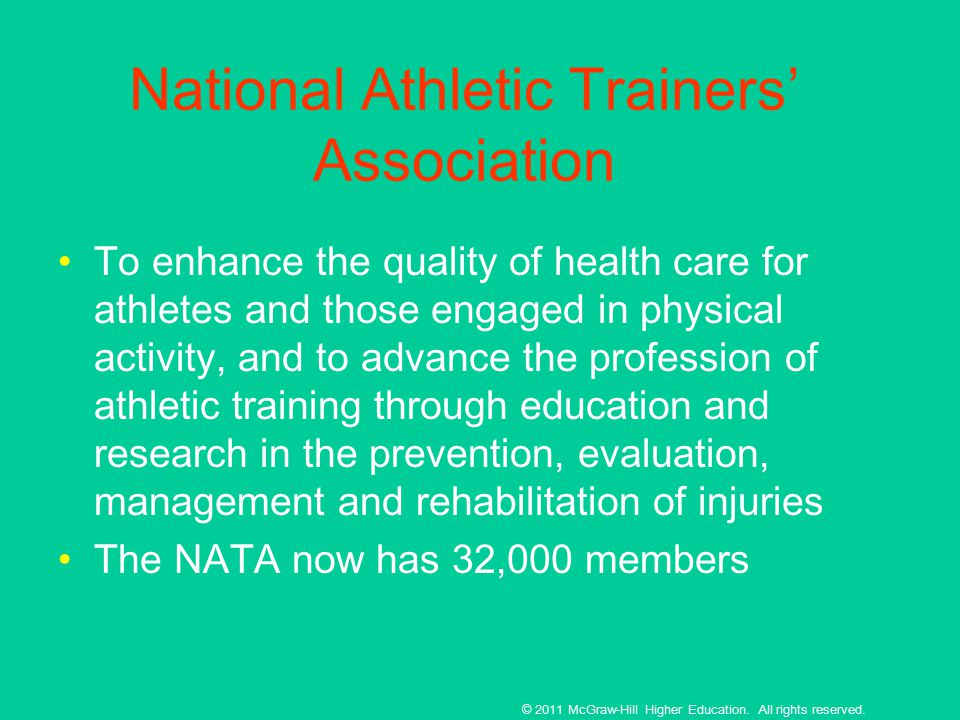 National Athletic Trainers' Association

• To enhance the quality of health care for athletes and those engaged in physical activity, and to advance the profession of athletic training through education and research in the prevention, evaluation, management and rehabilitation of injuries
• The NATA now has 32,000 members

© 2011 McGraw-Hill Higher Education. All rights reserved.